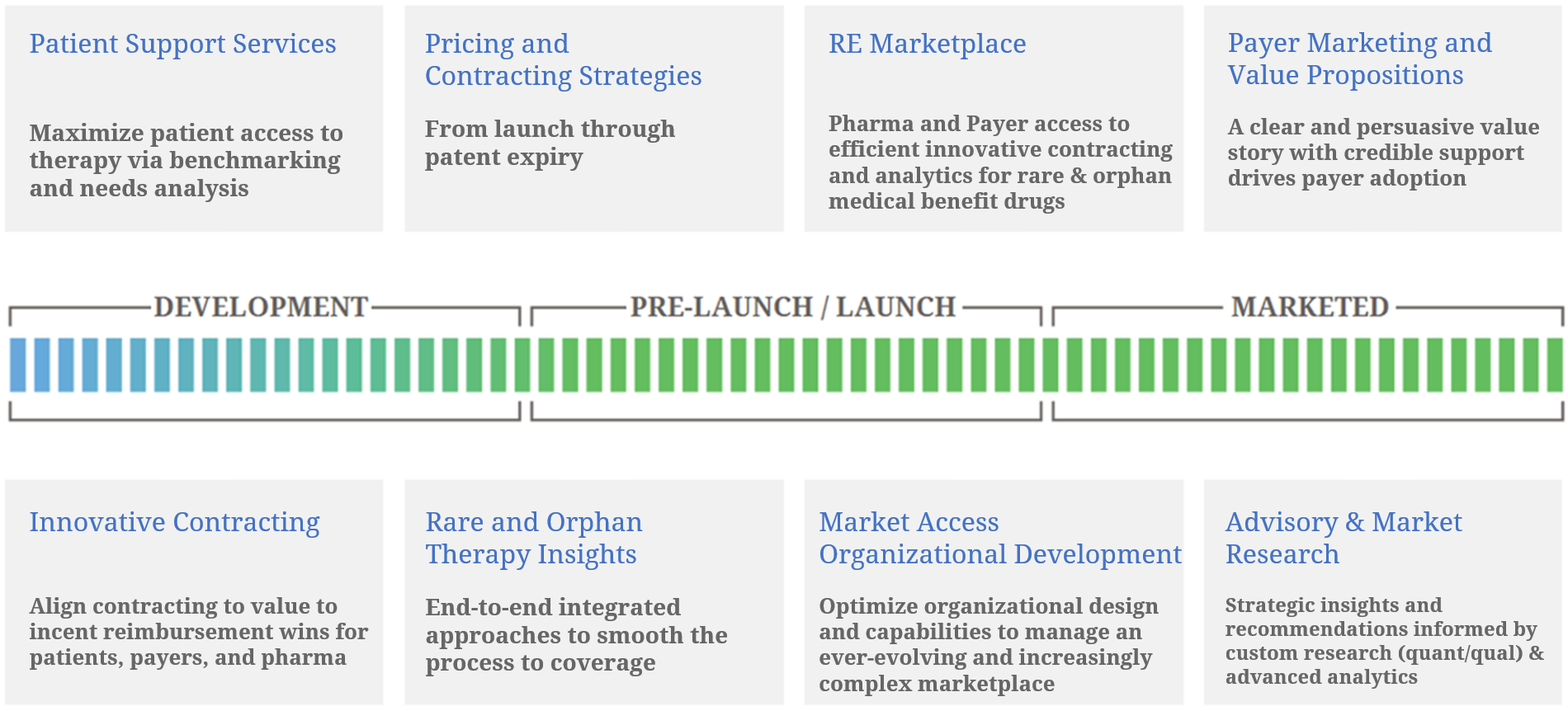 Patient Support Services

Maximize patient access to therapy via benchmarking and needs analysis

Pricing and Contracting Strategies

From launch through patent expiry

RE Marketplace

Pharma and Payer access to efficient innovative contracting and analytics for rare & orphan medical benefit drugs

Payer Marketing and Value Propositions

A clear and persuasive value story with credible support drives payer adoption

DEVELOPMENT

PRE-LAUNCH / LAUNCH

MARKETED

Innovative Contracting

Align contracting to value to incent reimbursement wins for patients, payers, and pharma

Rare and Orphan Therapy Insights

End-to-end integrated approaches to smooth the process to coverage

Market Access Organizational Development

Optimize organizational design and capabilities to manage an ever-evolving and increasingly complex marketplace

Advisory & Market Research

Strategic insights and recommendations informed by custom research (quant/qual) & advanced analytics